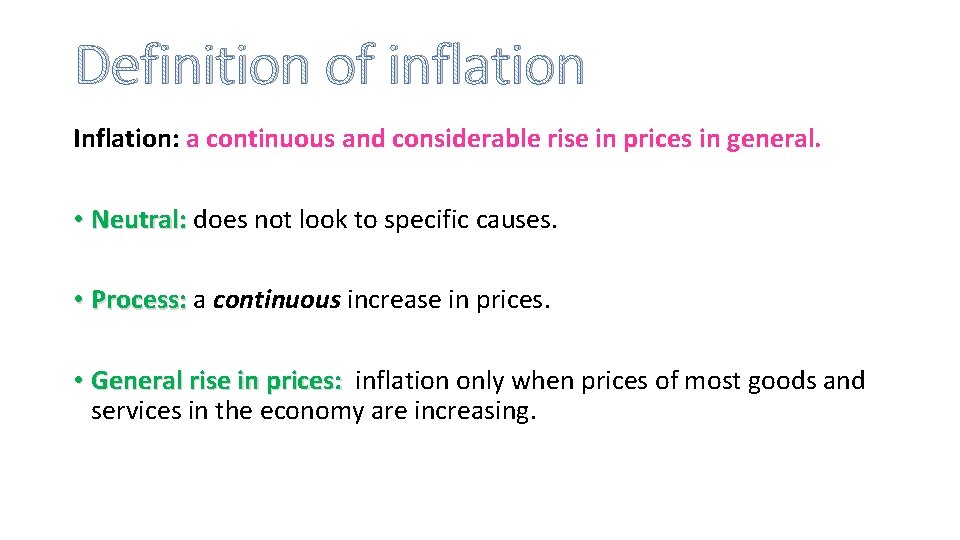 Definition of inflation

Inflation: a continuous and considerable rise in prices in general.

• Neutral: does not look to specific causes.

• Process: a continuous increase in prices.

• General rise in prices: inflation only when prices of most goods and services in the economy are increasing.